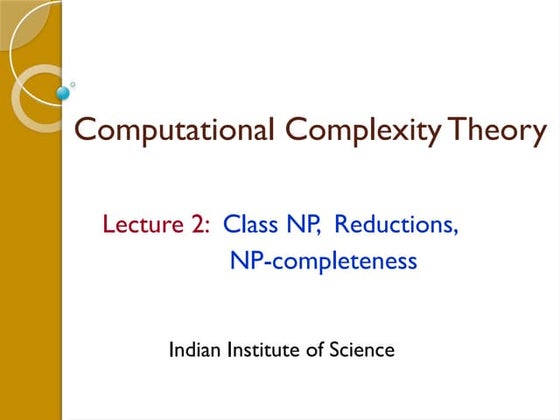 Computational Complexity Theory

Lecture 2: Class NP, Reductions, NP-completeness

Indian Institute of Science